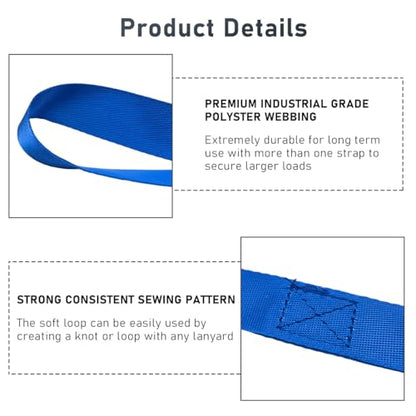 Product Details

PREMIUM INDUSTRIAL GRADE POLYSTER WEBBING

Extremely durable for long term use with more than one strap to secure larger loads

STRONG CONSISTENT SEWING PATTERN

The soft loop can be easily used by creating a knot or loop with any lanyard